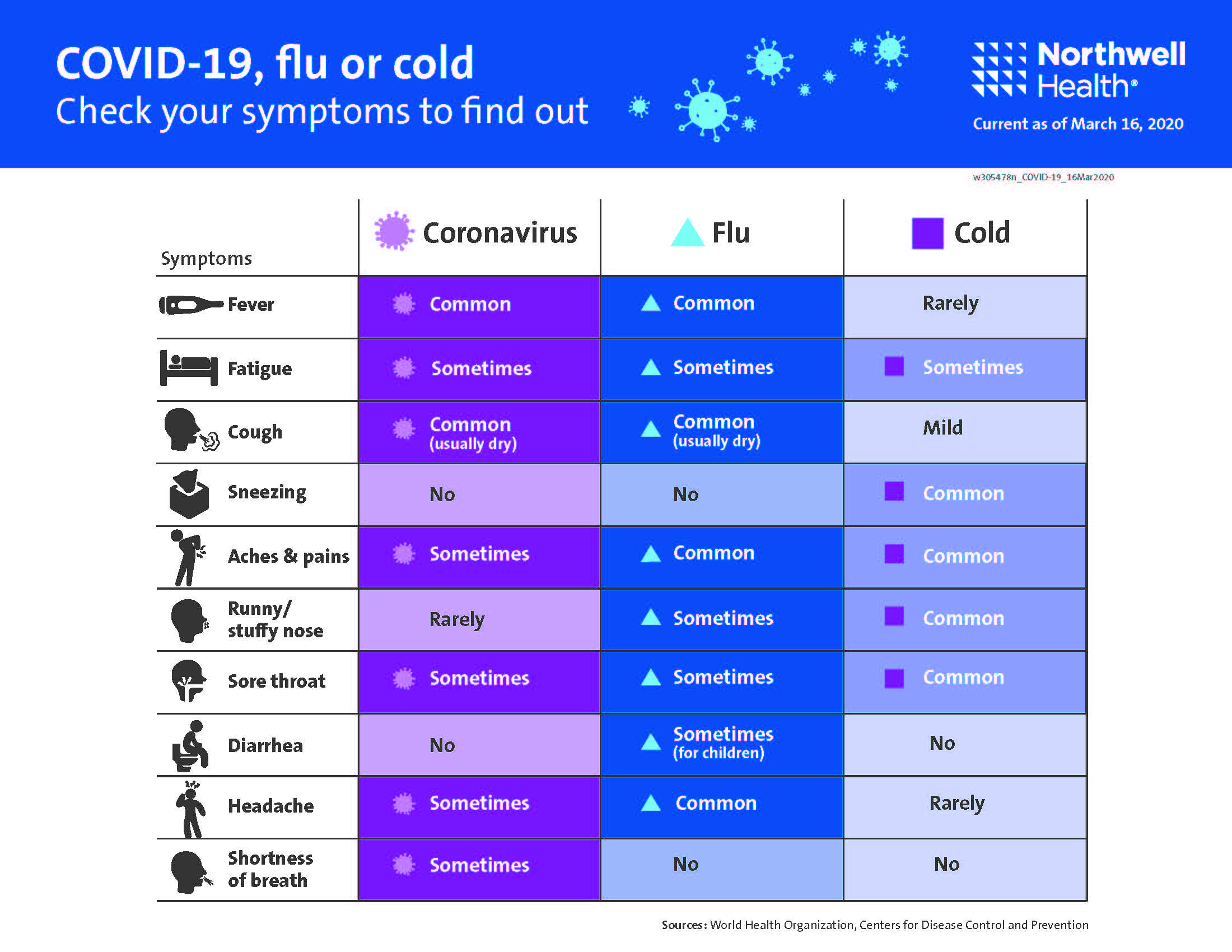 COVID-19, flu or cold
Check your symptoms to find out

Northwell Health®
Current as of March 16, 2020

w305478n_COVID-19_16Mar2020

| Symptoms | Coronavirus | Flu | Cold |
|---|---|---|---|
| Fever | Common | Common | Rarely |
| Fatigue | Sometimes | Sometimes | Sometimes |
| Cough | Common (usually dry) | Common (usually dry) | Mild |
| Sneezing | No | No | Common |
| Aches & pains | Sometimes | Common | Common |
| Runny/ stuffy nose | Rarely | Sometimes | Common |
| Sore throat | Sometimes | Sometimes | Common |
| Diarrhea | No | Sometimes (for children) | No |
| Headache | Sometimes | Common | Rarely |
| Shortness of breath | Sometimes | No | No |

Sources: World Health Organization, Centers for Disease Control and Prevention